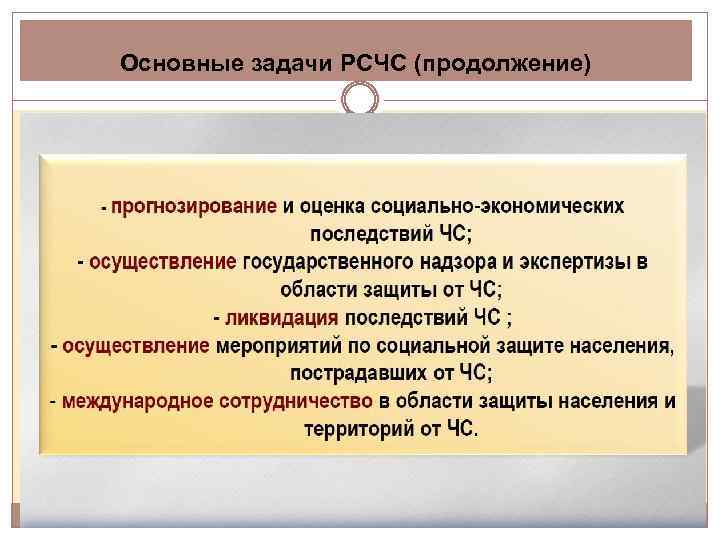 Основные задачи РСЧС (продолжение)

- прогнозирование и оценка социально-экономических последствий ЧС;
- осуществление государственного надзора и экспертизы в области защиты от ЧС;
- ликвидация последствий ЧС ;
- осуществление мероприятий по социальной защите населения, пострадавших от ЧС;
- международное сотрудничество в области защиты населения и территорий от ЧС.